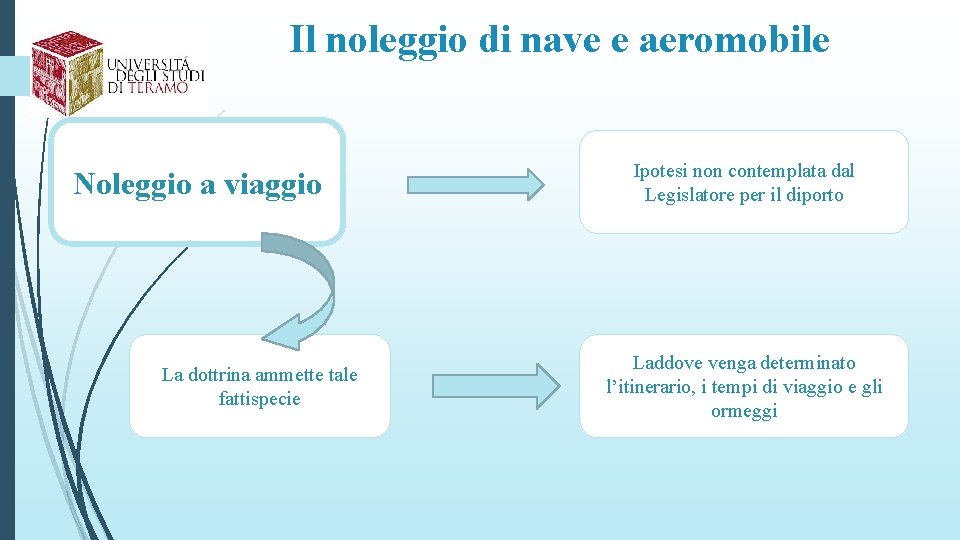 UNIVERSITÀ DEGLI STUDI DI TERAMO

Il noleggio di nave e aeromobile

Noleggio a viaggio

Ipotesi non contemplata dal Legislatore per il diporto

La dottrina ammette tale fattispecie

Laddove venga determinato l'itinerario, i tempi di viaggio e gli ormeggi